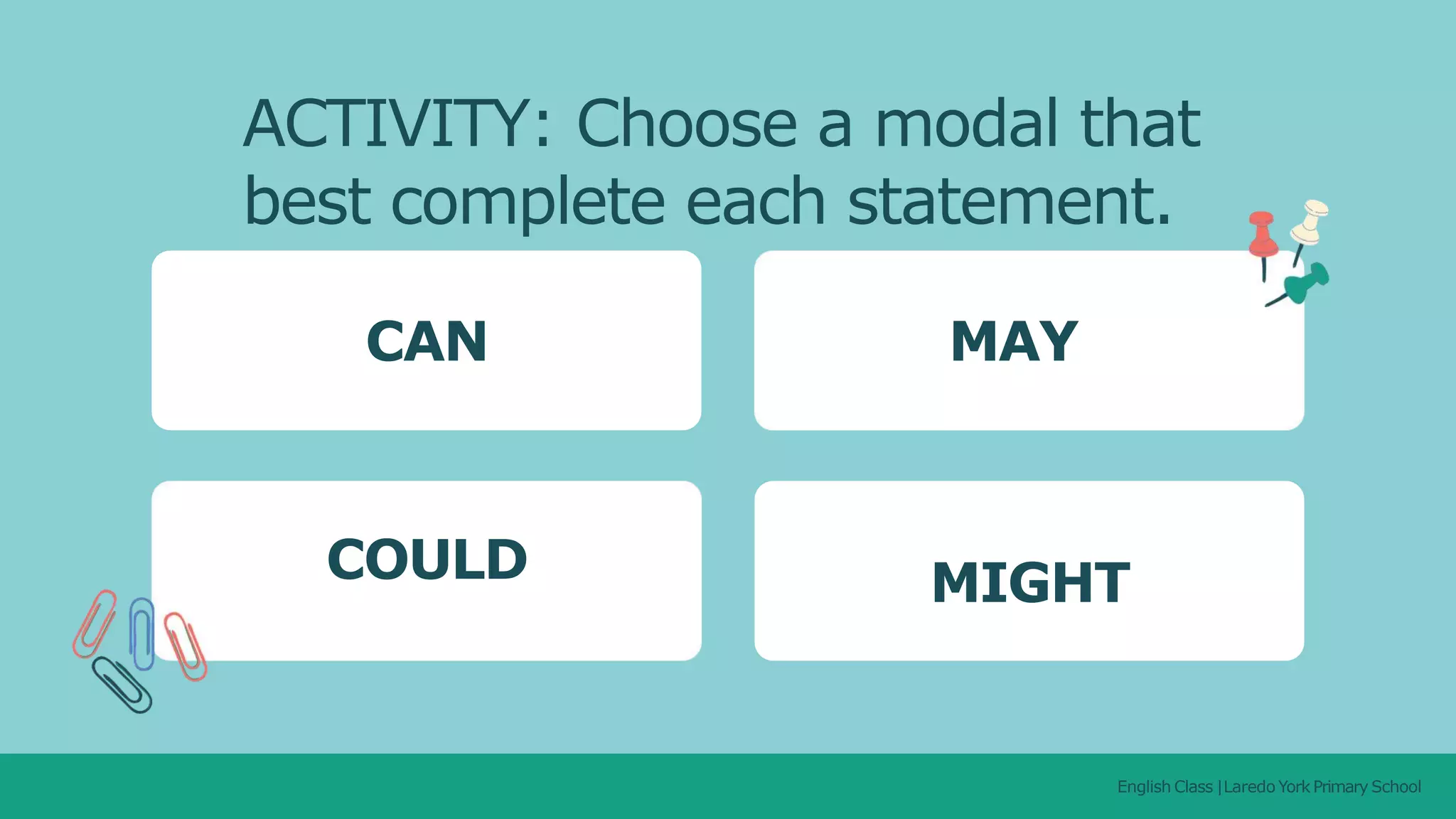 ACTIVITY: Choose a modal that best complete each statement.

CAN

MAY

COULD

MIGHT

English Class | Laredo York Primary School